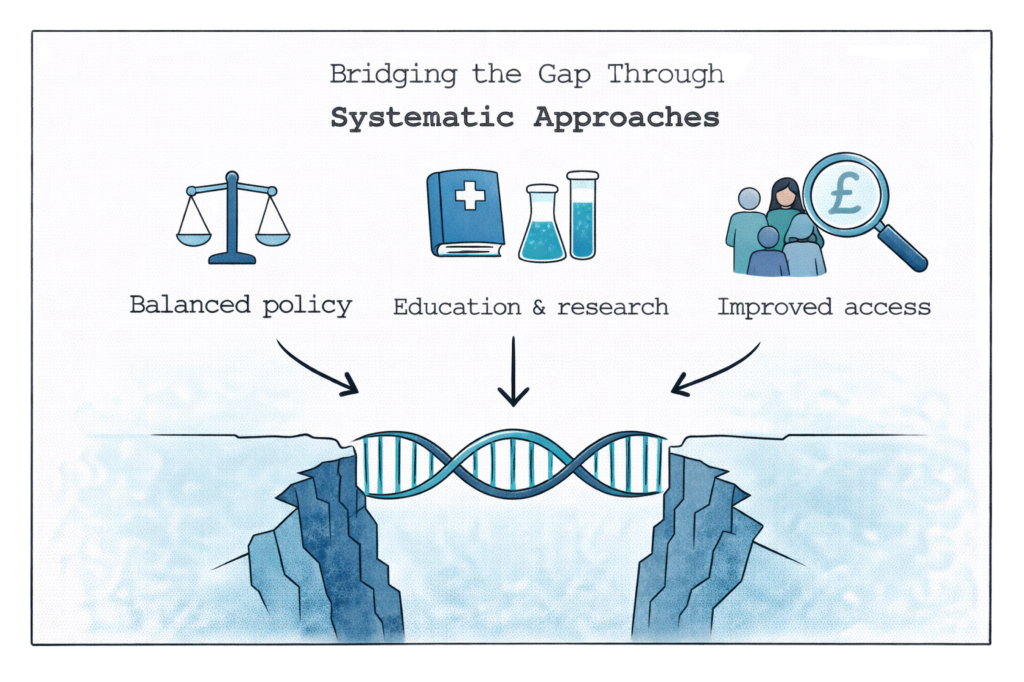 Bridging the Gap Through
Systematic Approaches

£

Balanced policy

Education & research

Improved access